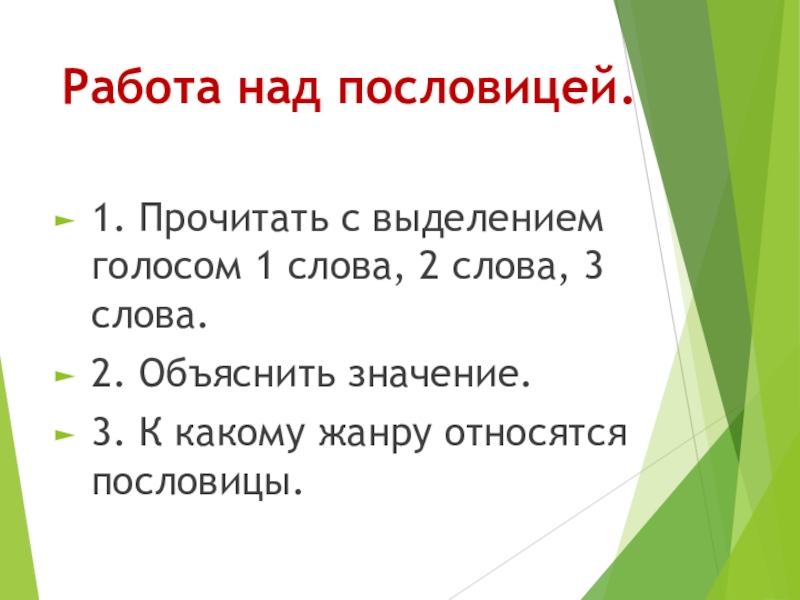 Работа над пословицей.

1. Прочитать с выделением голосом 1 слова, 2 слова, 3 слова.

2. Объяснить значение.

3. К какому жанру относятся пословицы.